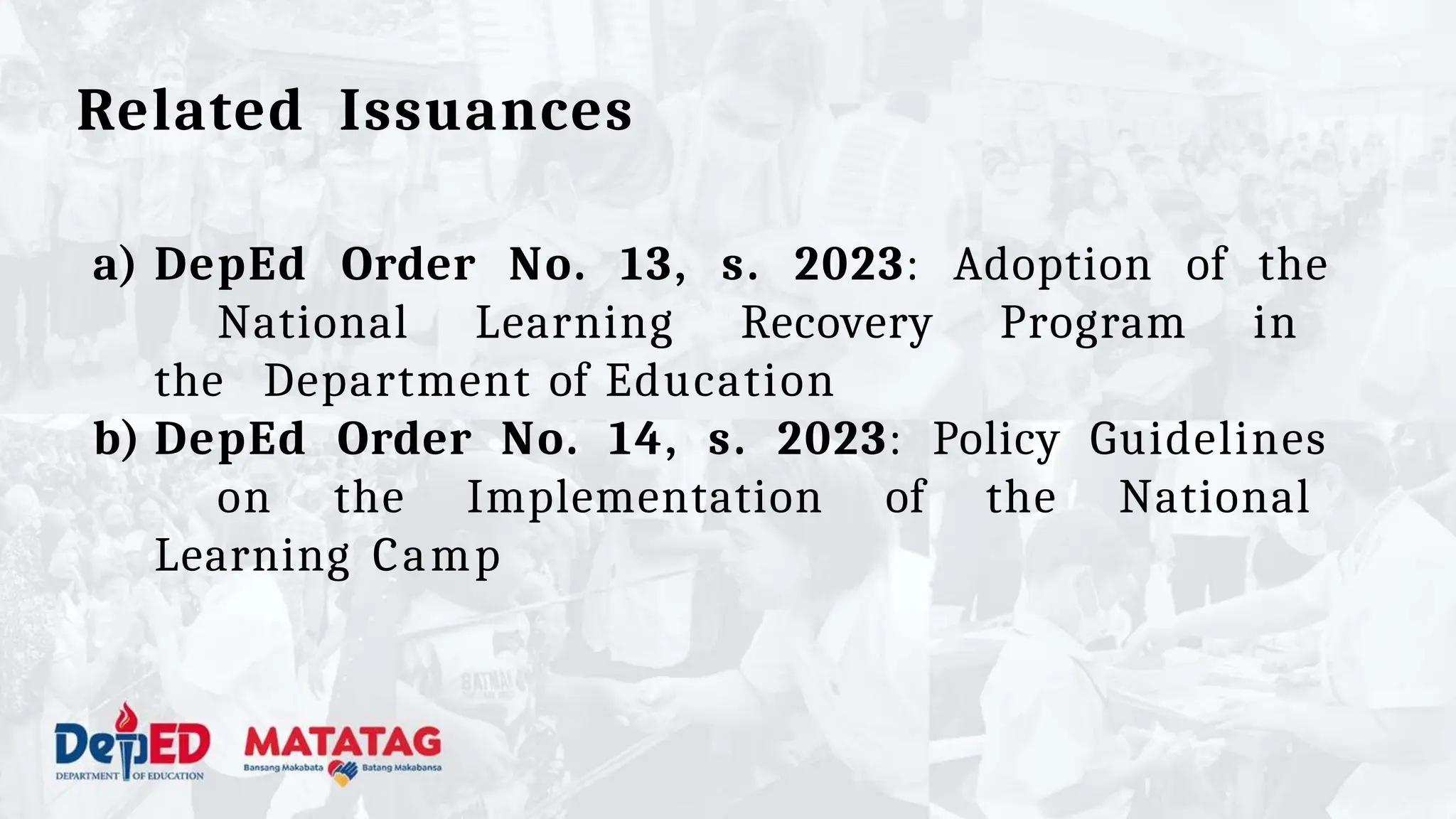 Related Issuances

a) DepEd Order No. 13, s. 2023: Adoption of the National Learning Recovery Program in the Department of Education
b) DepEd Order No. 14, s. 2023: Policy Guidelines on the Implementation of the National Learning Camp

DepED
DEPARTMENT OF EDUCATION

MATATAG
Bansang Makabata Batang Makabansa